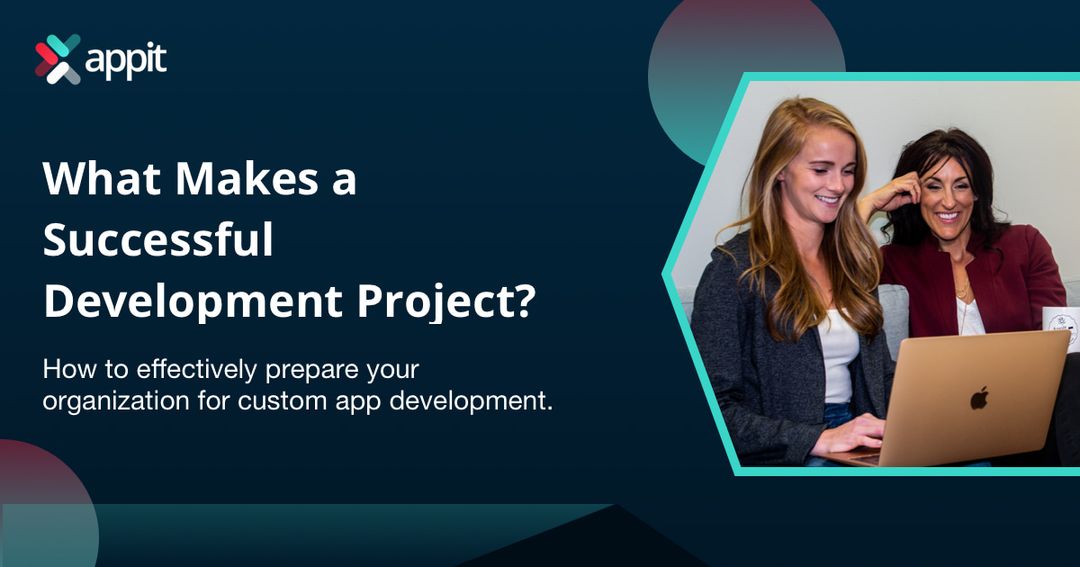 appit

What Makes a Successful Development Project?

How to effectively prepare your organization for custom app development.